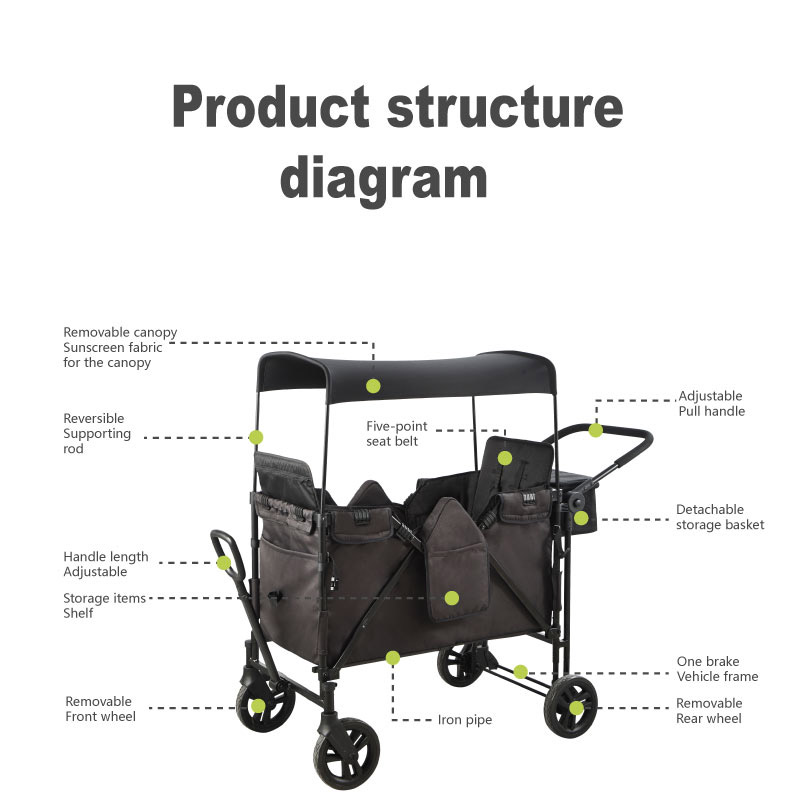 Product structure diagram

Removable canopy
Sunscreen fabric
for the canopy

Reversible
Supporting
rod

Five-point
seat belt

Adjustable
Pull handle

Detachable
storage basket

Handle length
Adjustable

Storage items
Shelf

One brake
Vehicle frame

Removable
Front wheel

Iron pipe

Removable
Rear wheel